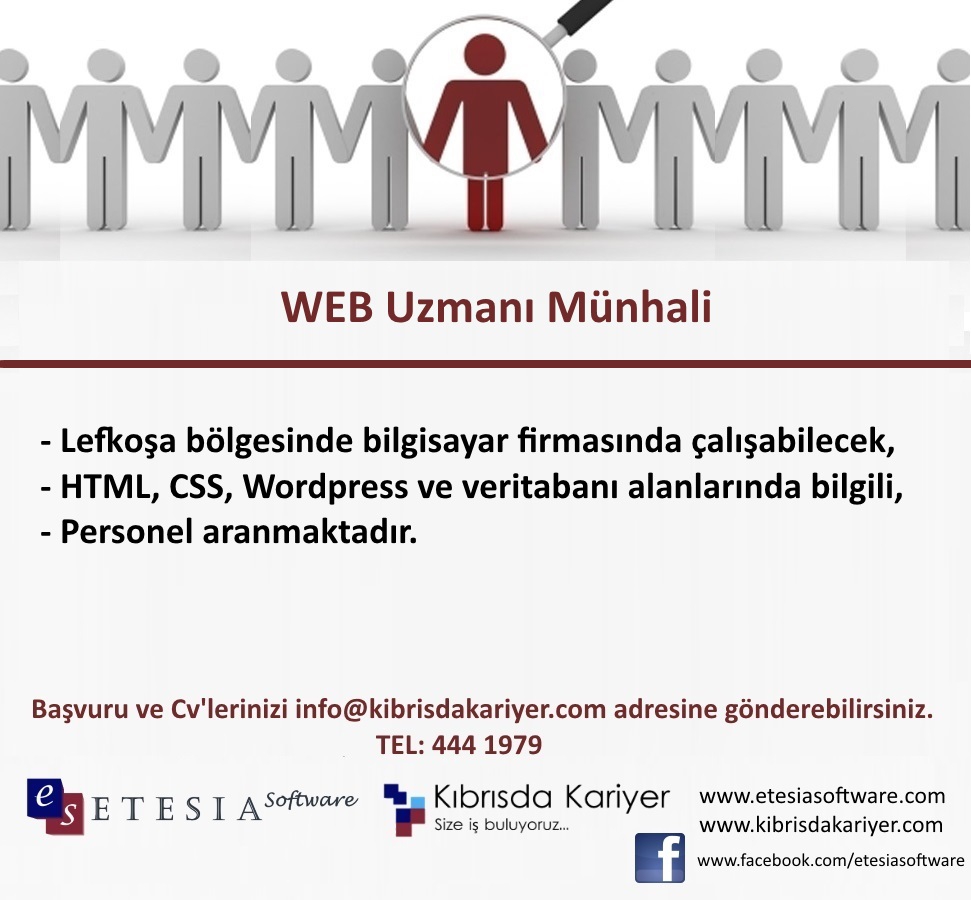 WEB Uzmanı Münhali

- Lefkoşa bölgesinde bilgisayar firmasında çalışabilecek,
- HTML, CSS, Wordpress ve veritabanı alanlarında bilgili,
- Personel aranmaktadır.

Başvuru ve Cv'lerinizi info@kibrisdakariyer.com adresine gönderebilirsiniz.
TEL: 444 1979

es ETESIA Software

Kıbrısda Kariyer
Size iş buluyoruz...

www.etesiasoftware.com
www.kibrisdakariyer.com

f
www.facebook.com/etesiasoftware